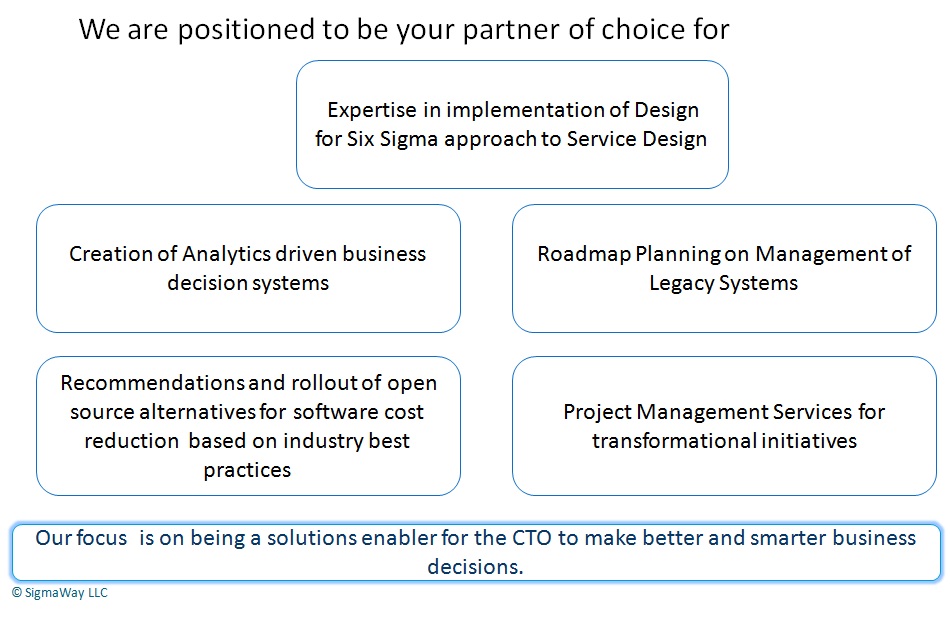 We are positioned to be your partner of choice for

Expertise in implementation of Design for Six Sigma approach to Service Design

Creation of Analytics driven business decision systems

Roadmap Planning on Management of Legacy Systems

Recommendations and rollout of open source alternatives for software cost reduction based on industry best practices

Project Management Services for transformational initiatives

Our focus is on being a solutions enabler for the CTO to make better and smarter business decisions.

© SigmaWay LLC